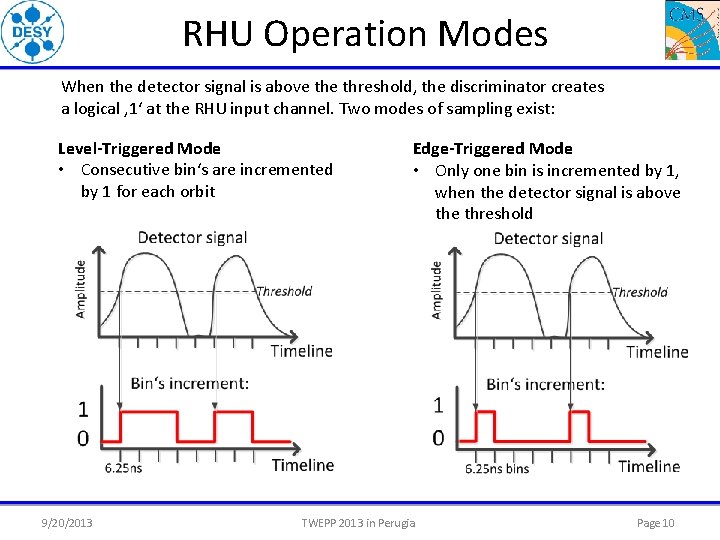 DESY

RHU Operation Modes

CMS

When the detector signal is above the threshold, the discriminator creates a logical ‚1‘ at the RHU input channel. Two modes of sampling exist:

Level-Triggered Mode
• Consecutive bin‘s are incremented by 1 for each orbit

Detector signal
Amplitude
Threshold
Timeline
Bin‘s increment:
1
0
6.25ns
Timeline

Edge-Triggered Mode
• Only one bin is incremented by 1, when the detector signal is above the threshold

Detector signal
Amplitude
Threshold
Timeline
Bin‘s increment:
1
0
6.25ns bins
Timeline

9/20/2013
TWEPP 2013 in Perugia
Page 10